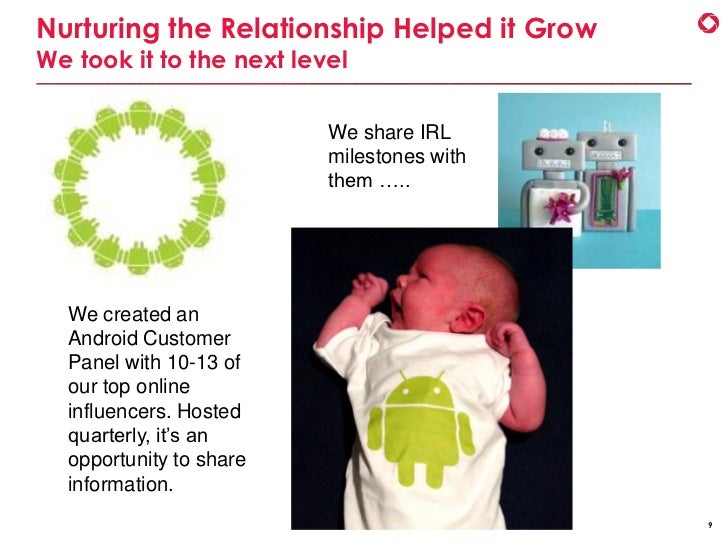 Nurturing the Relationship Helped it Grow
We took it to the next level

We share IRL milestones with them …..

We created an Android Customer Panel with 10-13 of our top online influencers. Hosted quarterly, it's an opportunity to share information.

9